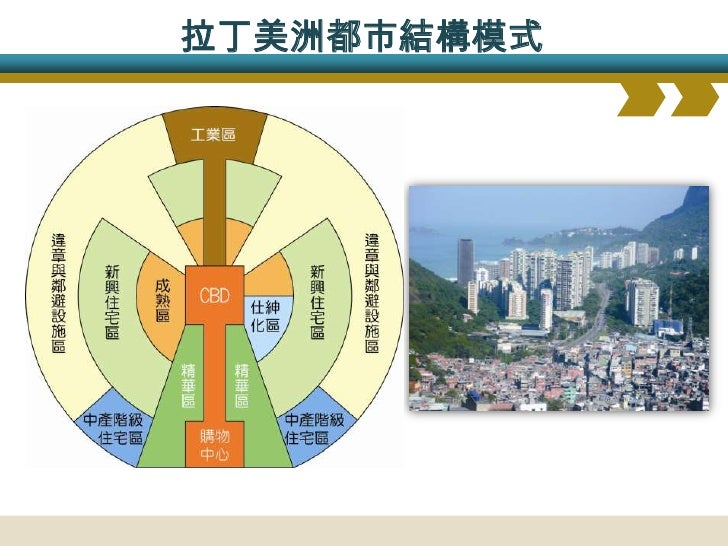 拉丁美洲都市結構模式

工業區

違章與鄰避設施區

新興住宅區

成熟區

CBD

仕紳化區

新興住宅區

違章與鄰避設施區

精華區

精華區

中產階級住宅區

購物中心

中產階級住宅區